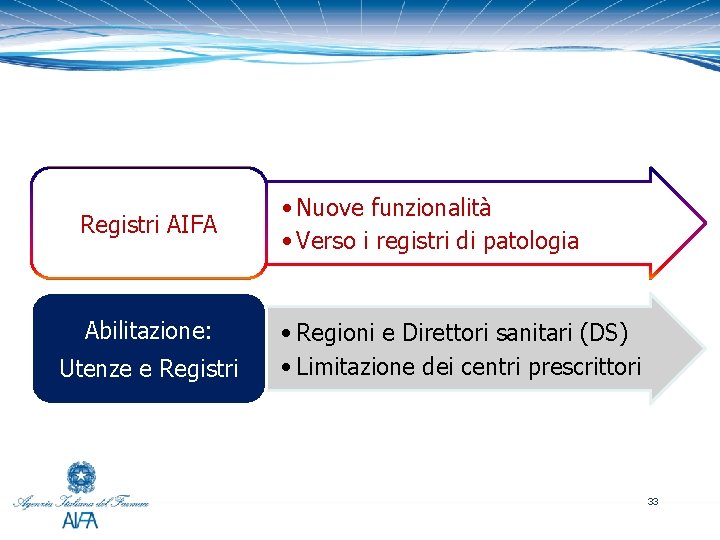 Registri AIFA

• Nuove funzionalità
• Verso i registri di patologia

Abilitazione:
Utenze e Registri

• Regioni e Direttori sanitari (DS)
• Limitazione dei centri prescrittori

Agenzia Italiana del Farmaco
AIFA

33